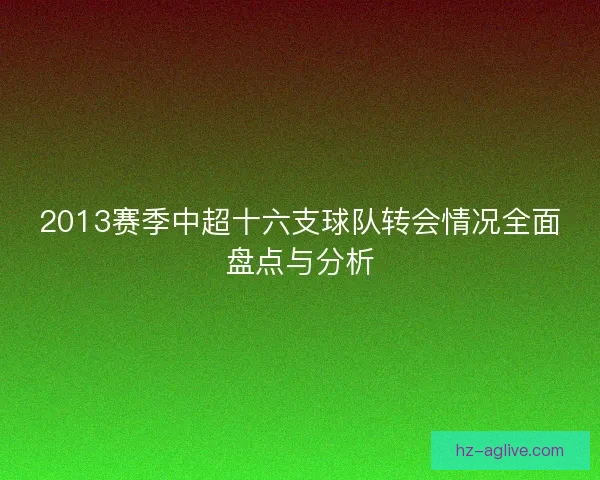 2013赛季中超十六支球队转会情况全面盘点与分析

hz-aglive.com